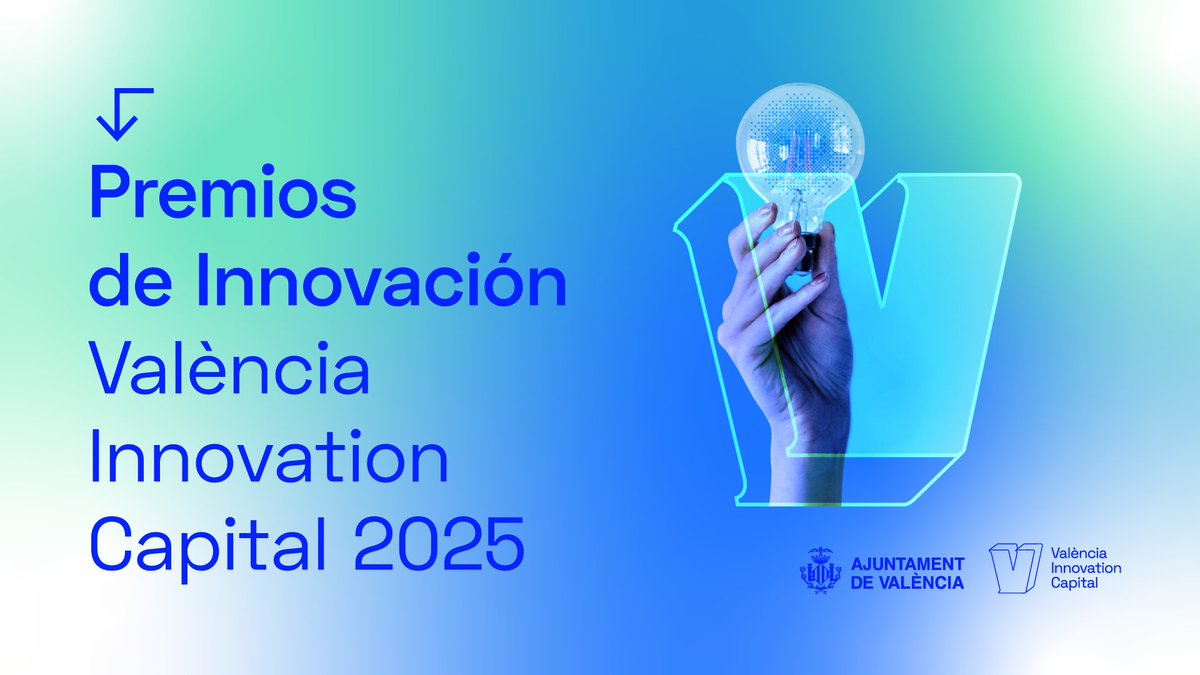 Premios de Innovación València Innovation Capital 2025

AJUNTAMENT DE VALÈNCIA

València Innovation Capital